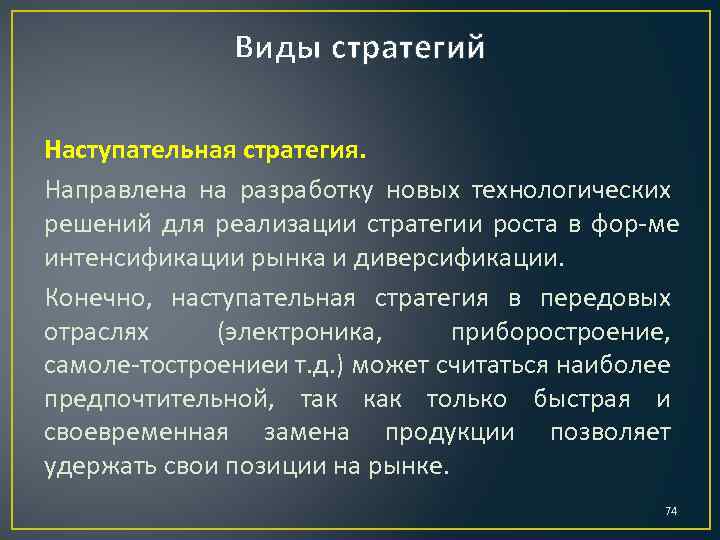 Виды стратегий

Наступательная стратегия.

Направлена на разработку новых технологических решений для реализации стратегии роста в фор-ме интенсификации рынка и диверсификации.

Конечно, наступательная стратегия в передовых отраслях (электроника, приборостроение, самоле-тостроениеи т.д.) может считаться наиболее предпочтительной, так как только быстрая и своевременная замена продукции позволяет удержать свои позиции на рынке.

74